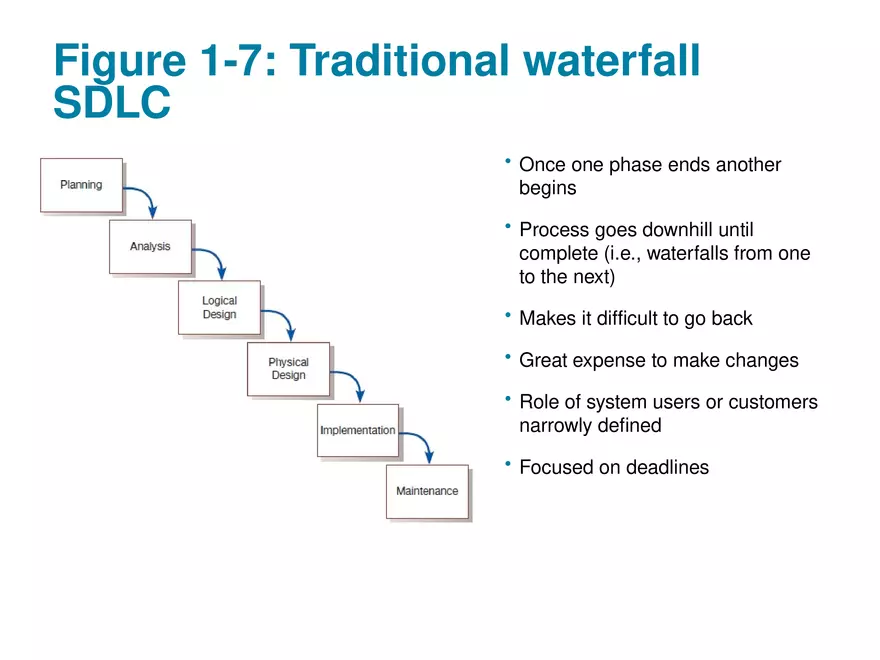 Figure 1-7: Traditional waterfall SDLC

Planning

Analysis

Logical Design

Physical Design

Implementation

Maintenance

• Once one phase ends another begins

• Process goes downhill until complete (i.e., waterfalls from one to the next)

• Makes it difficult to go back

• Great expense to make changes

• Role of system users or customers narrowly defined

• Focused on deadlines